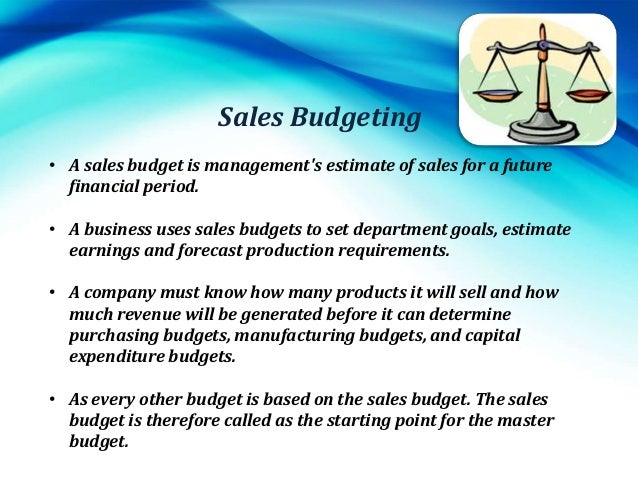 Sales Budgeting

• A sales budget is management's estimate of sales for a future financial period.

• A business uses sales budgets to set department goals, estimate earnings and forecast production requirements.

• A company must know how many products it will sell and how much revenue will be generated before it can determine purchasing budgets, manufacturing budgets, and capital expenditure budgets.

• As every other budget is based on the sales budget. The sales budget is therefore called as the starting point for the master budget.